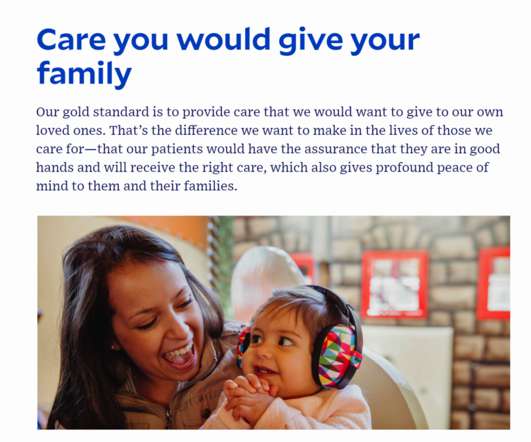 Care you would give your family

Our gold standard is to provide care that we would want to give to our own loved ones. That's the difference we want to make in the lives of those we care for—that our patients would have the assurance that they are in good hands and will receive the right care, which also gives profound peace of mind to them and their families.